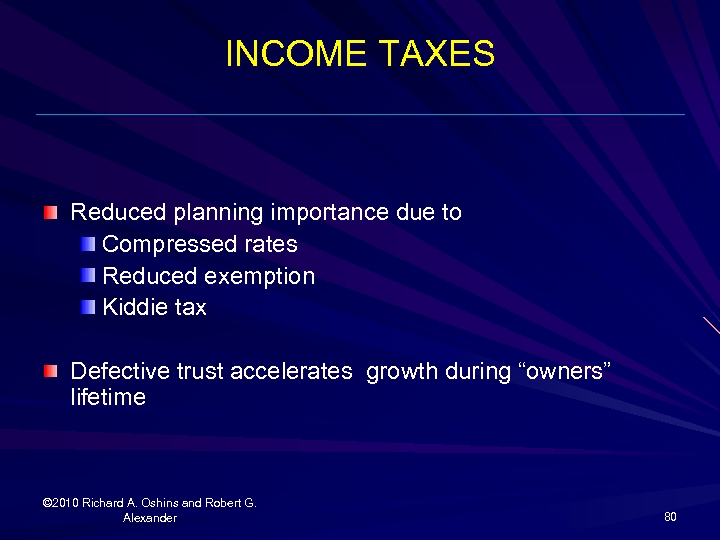 INCOME TAXES

Reduced planning importance due to

Compressed rates

Reduced exemption

Kiddie tax

Defective trust accelerates  growth during “owners” lifetime

©2010 Richard A. Oshins and Robert G. Alexander

80